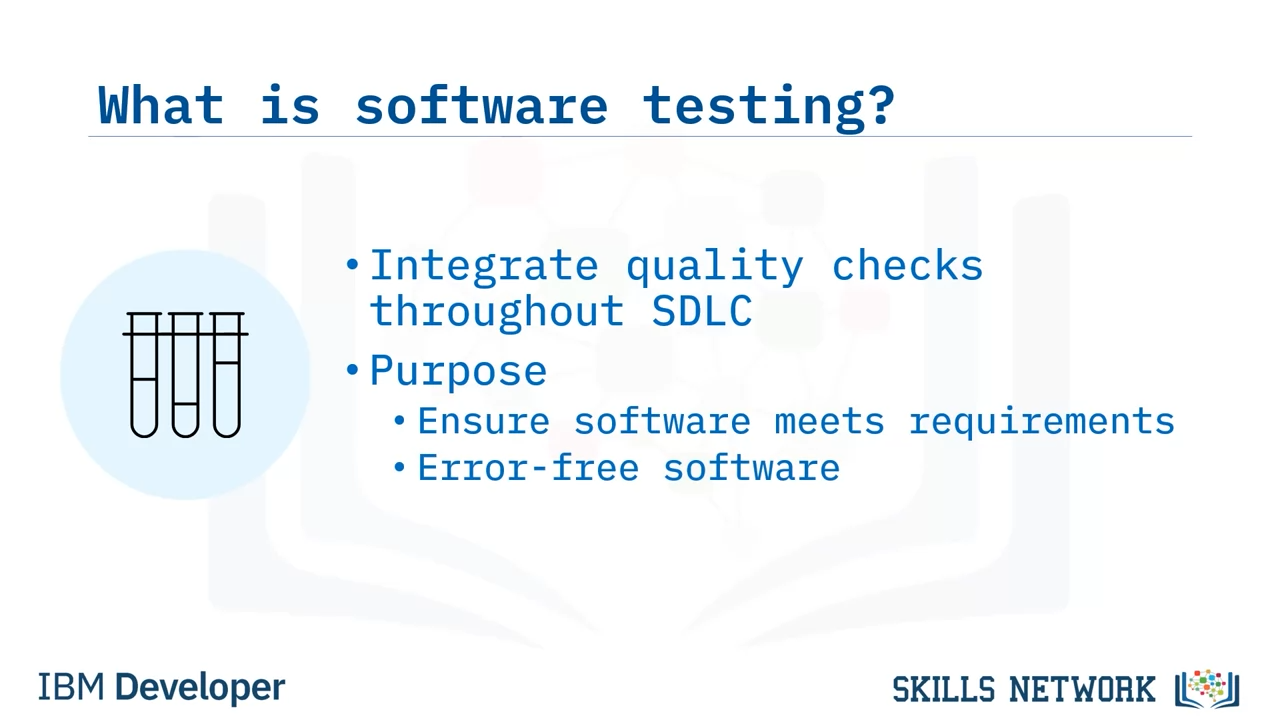 What is software testing?

• Integrate quality checks throughout SDLC
• Purpose
  • Ensure software meets requirements
  • Error-free software

IBM Developer

SKILLS NETWORK